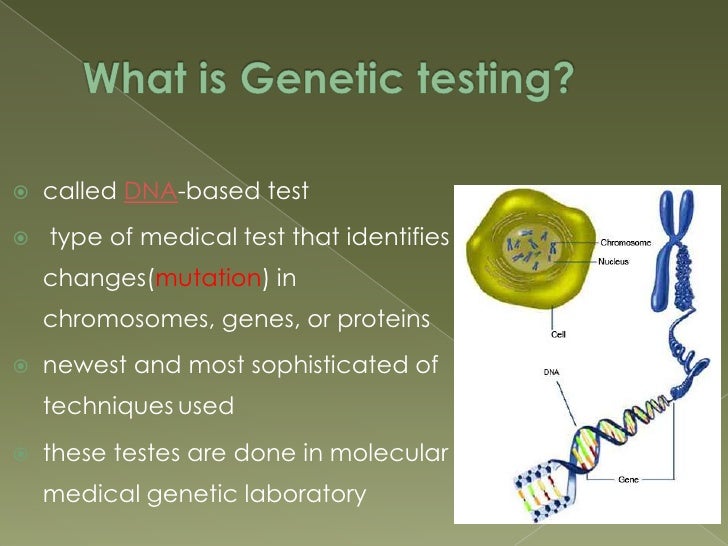 What is Genetic testing?

called DNA-based test

type of medical test that identifies changes(mutation) in chromosomes, genes, or proteins

newest and most sophisticated of techniques used

these testes are done in molecular medical genetic laboratory

Chromosome
Nucleus
Cell
DNA
Gene